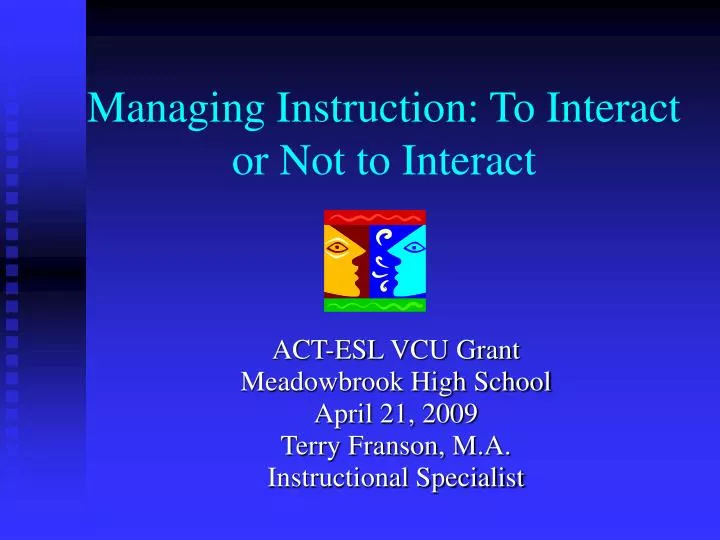 Managing Instruction: To Interact or Not to Interact

ACT-ESL VCU Grant
Meadowbrook High School
April 21, 2009
Terry Franson, M.A.
Instructional Specialist